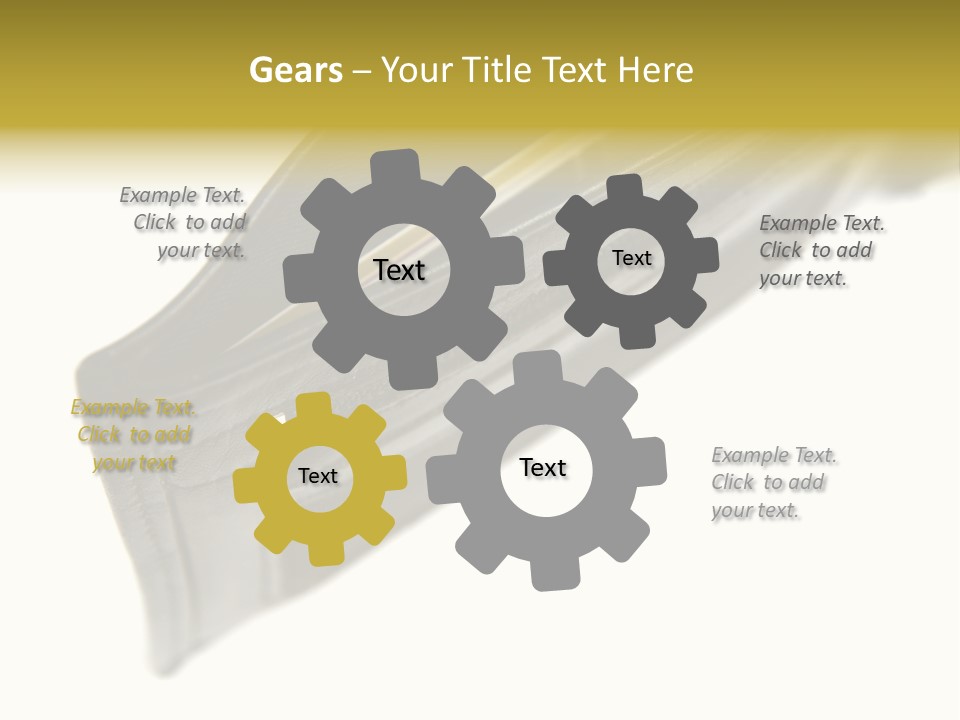 Gears – Your Title Text Here

Example Text. Click to add your text.

Text

Text

Example Text. Click to add your text.

Example Text. Click to add your text

Text

Text

Example Text. Click to add your text.